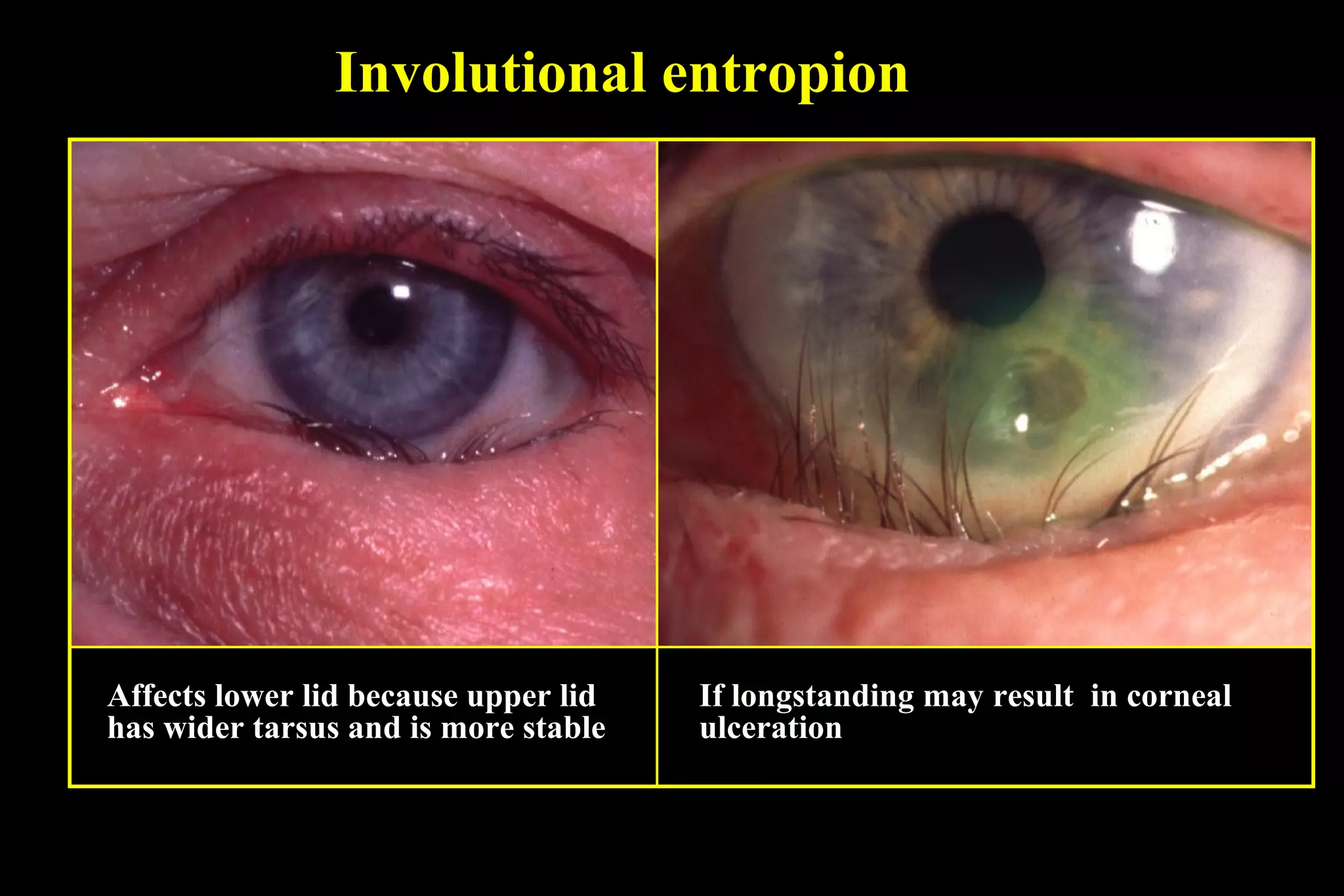 Involutional entropion

Affects lower lid because upper lid has wider tarsus and is more stable

If longstanding may result in corneal ulceration